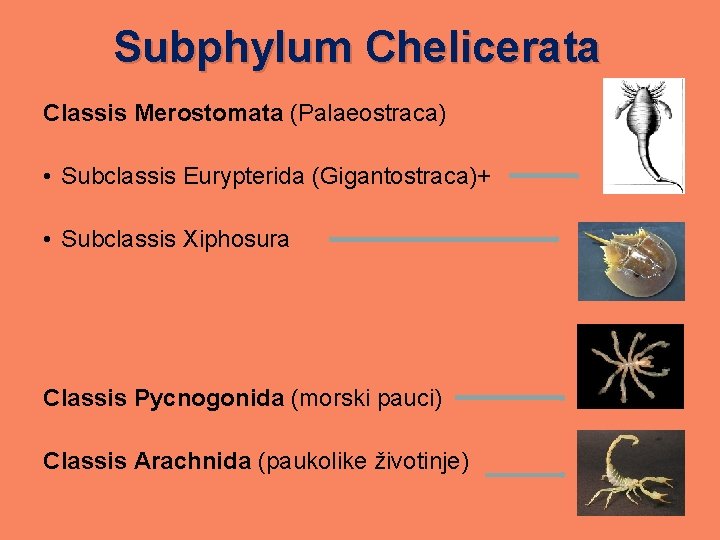 Subphylum Chelicerata

Classis Merostomata (Palaeostraca)

• Subclassis Eurypterida (Gigantostraca)+

• Subclassis Xiphosura

Classis Pycnogonida (morski pauci)

Classis Arachnida (paukolike životinje)